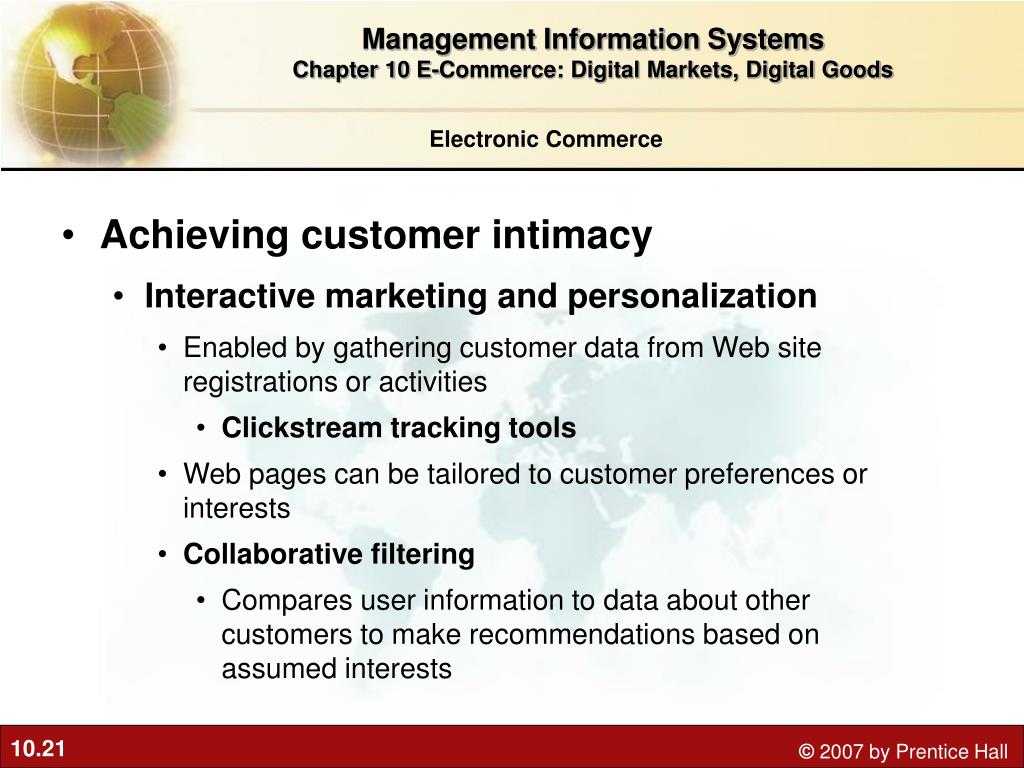 Management Information Systems
Chapter 10 E-Commerce: Digital Markets, Digital Goods

Electronic Commerce

• Achieving customer intimacy
  • Interactive marketing and personalization
    • Enabled by gathering customer data from Web site registrations or activities
      • Clickstream tracking tools
    • Web pages can be tailored to customer preferences or interests
    • Collaborative filtering
      • Compares user information to data about other customers to make recommendations based on assumed interests

10.21

© 2007 by Prentice Hall